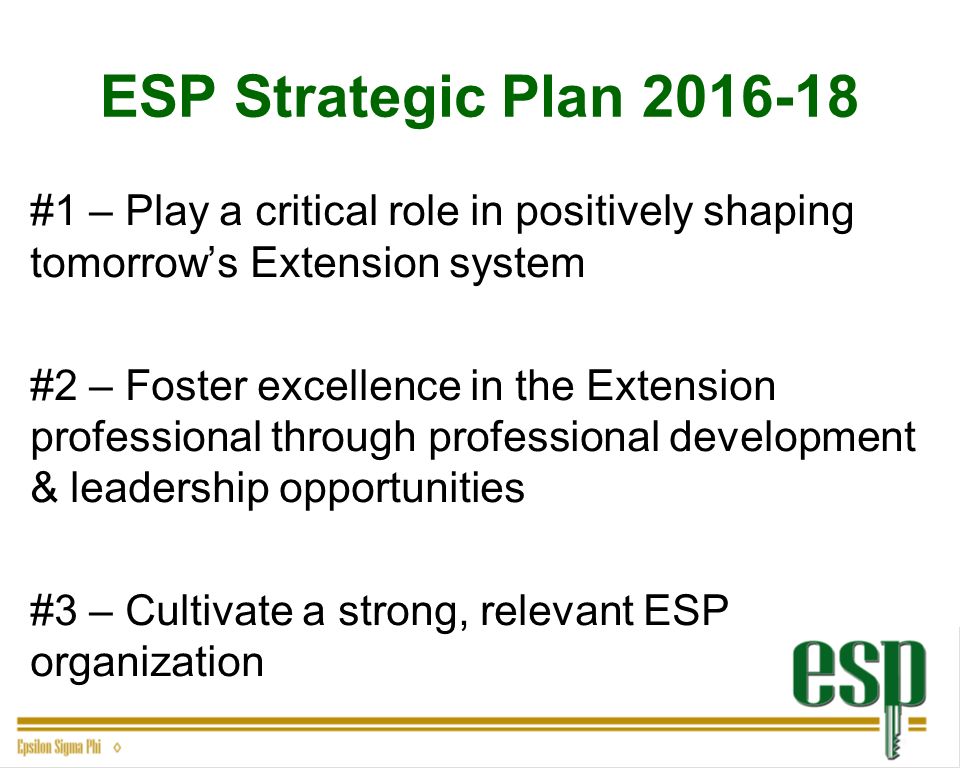 ESP Strategic Plan 2016-18

#1 – Play a critical role in positively shaping tomorrow's Extension system

#2 – Foster excellence in the Extension professional through professional development & leadership opportunities

#3 – Cultivate a strong, relevant ESP organization

esp

Epsilon Sigma Phi